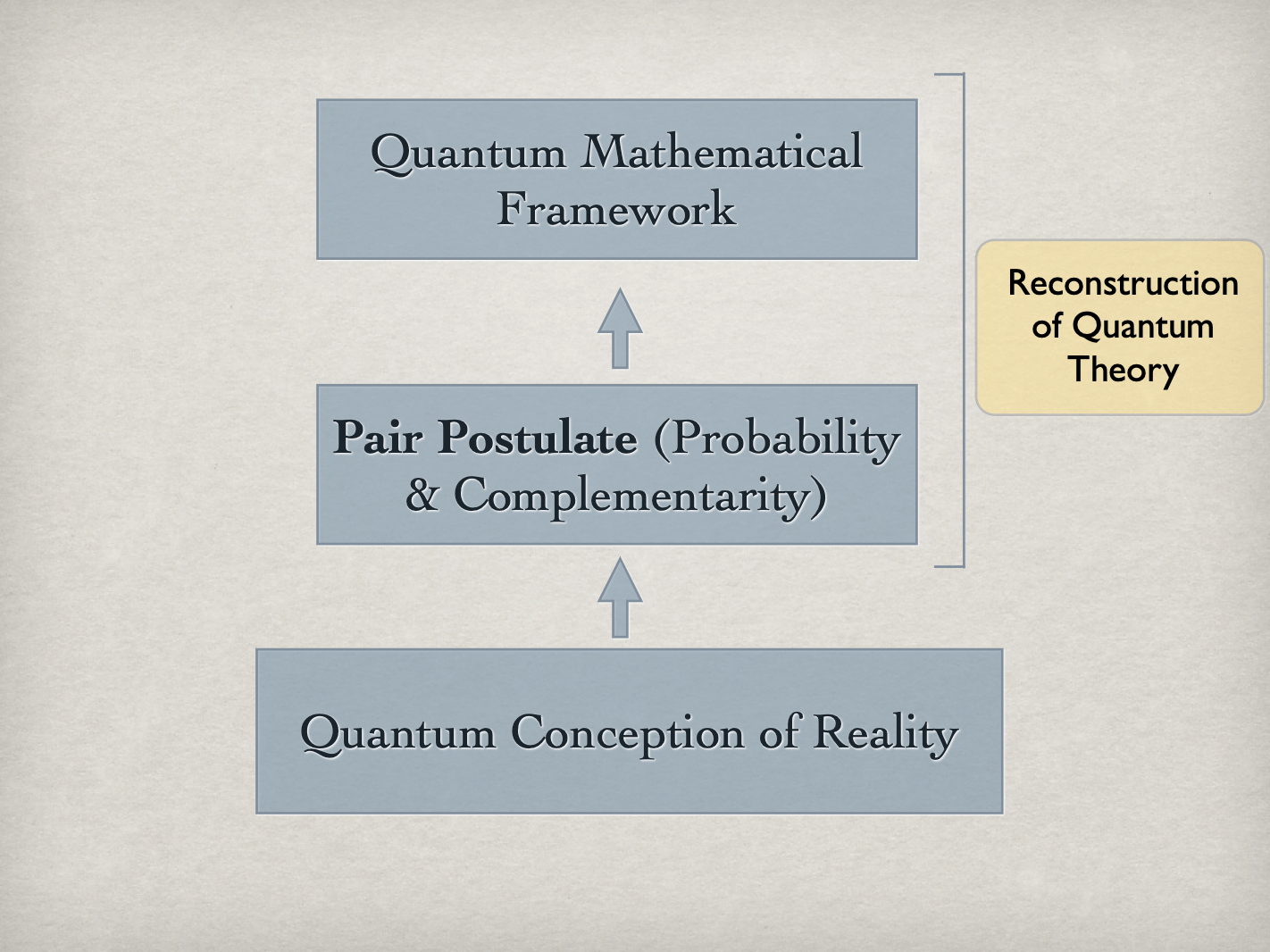 Quantum Mathematical Framework

Reconstruction of Quantum Theory

Pair Postulate (Probability & Complementarity)

Quantum Conception of Reality